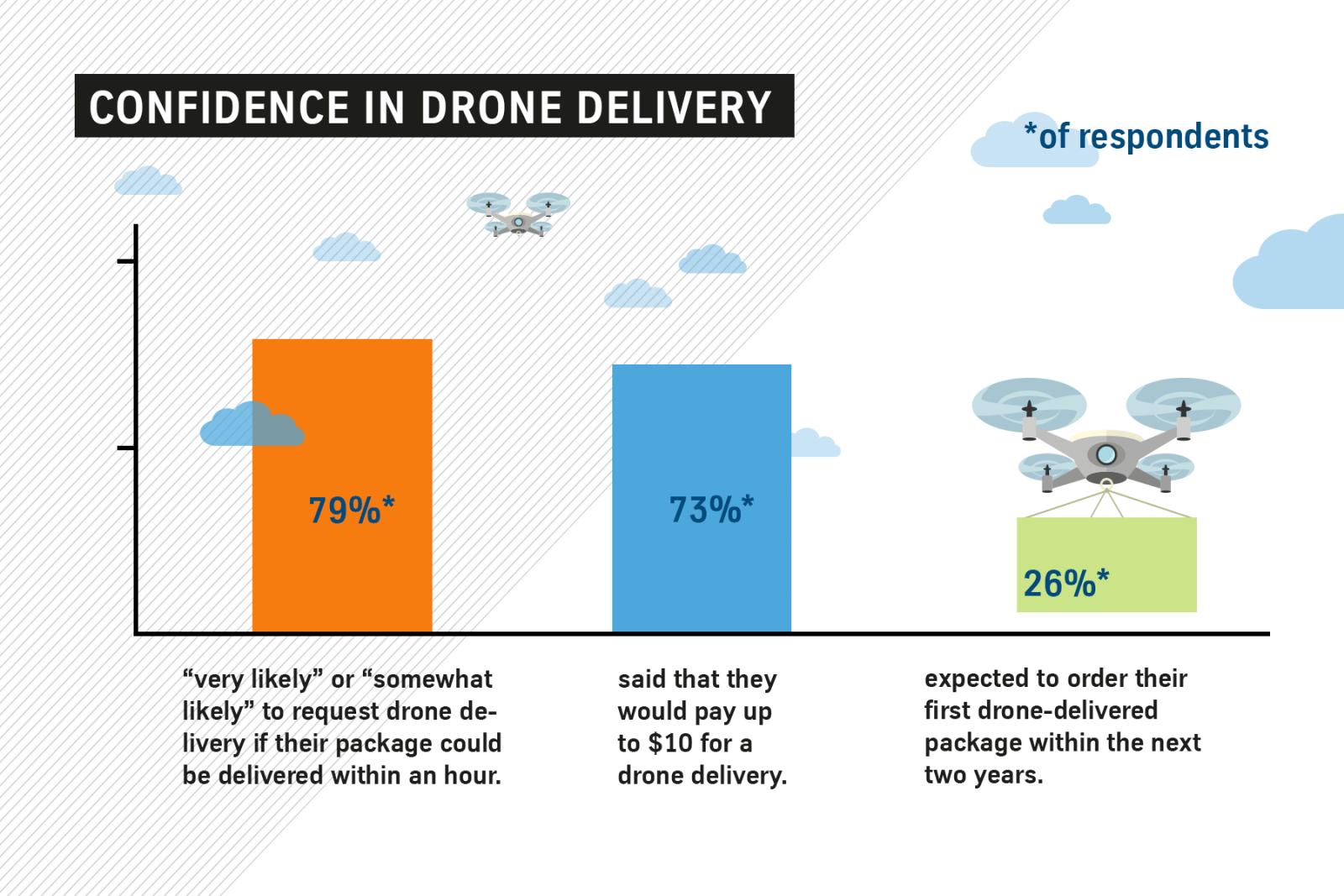 CONFIDENCE IN DRONE DELIVERY

*of respondents

79%*

73%*

26%*

“very likely” or “somewhat likely” to request drone delivery if their package could be delivered within an hour.

said that they would pay up to $10 for a drone delivery.

expected to order their first drone-delivered package within the next two years.